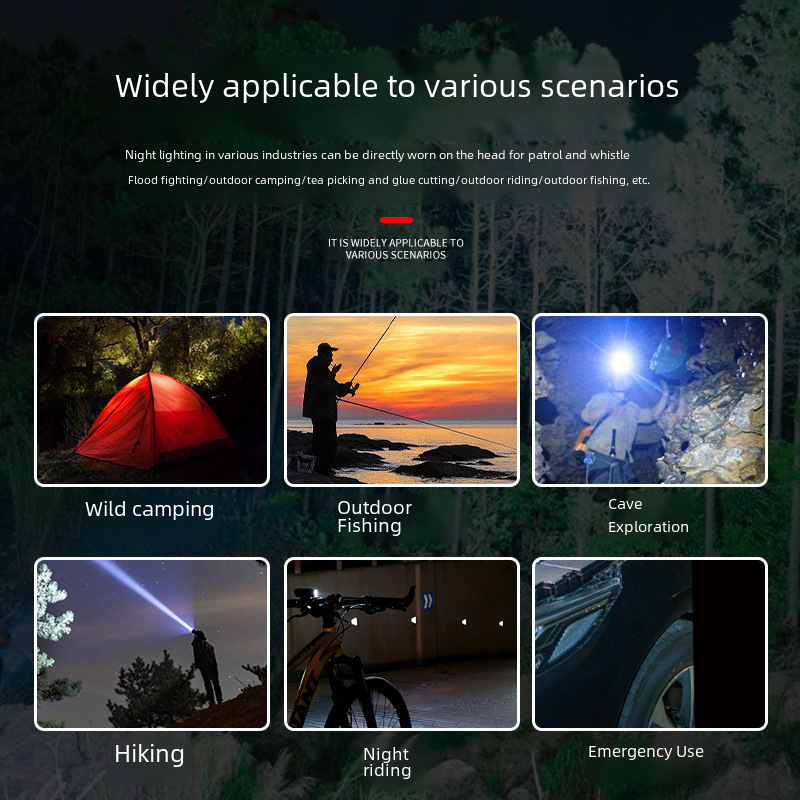 Widely applicable to various scenarios

Night lighting in various industries can be directly worn on the head for patrol and whistle

Flood fighting/outdoor camping/tea picking and glue cutting/outdoor riding/outdoor fishing, etc.

IT IS WIDELY APPLICABLE TO VARIOUS SCENARIOS

Wild camping

Outdoor Fishing

Cave Exploration

Hiking

Night riding

Emergency Use